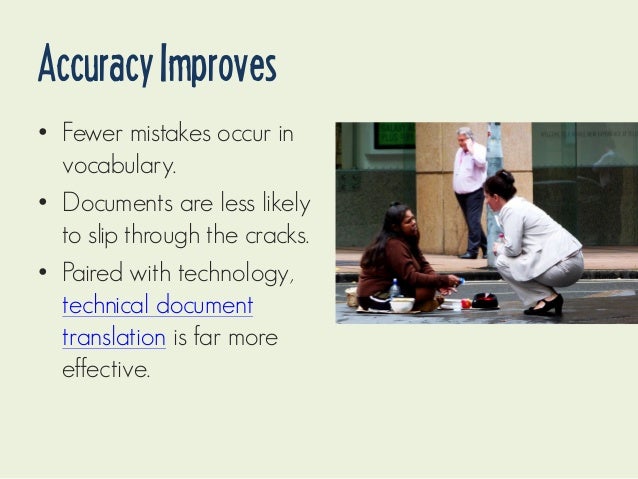 Accuracy Improves

• Fewer mistakes occur in vocabulary.

• Documents are less likely to slip through the cracks.

• Paired with technology, technical document translation is far more effective.